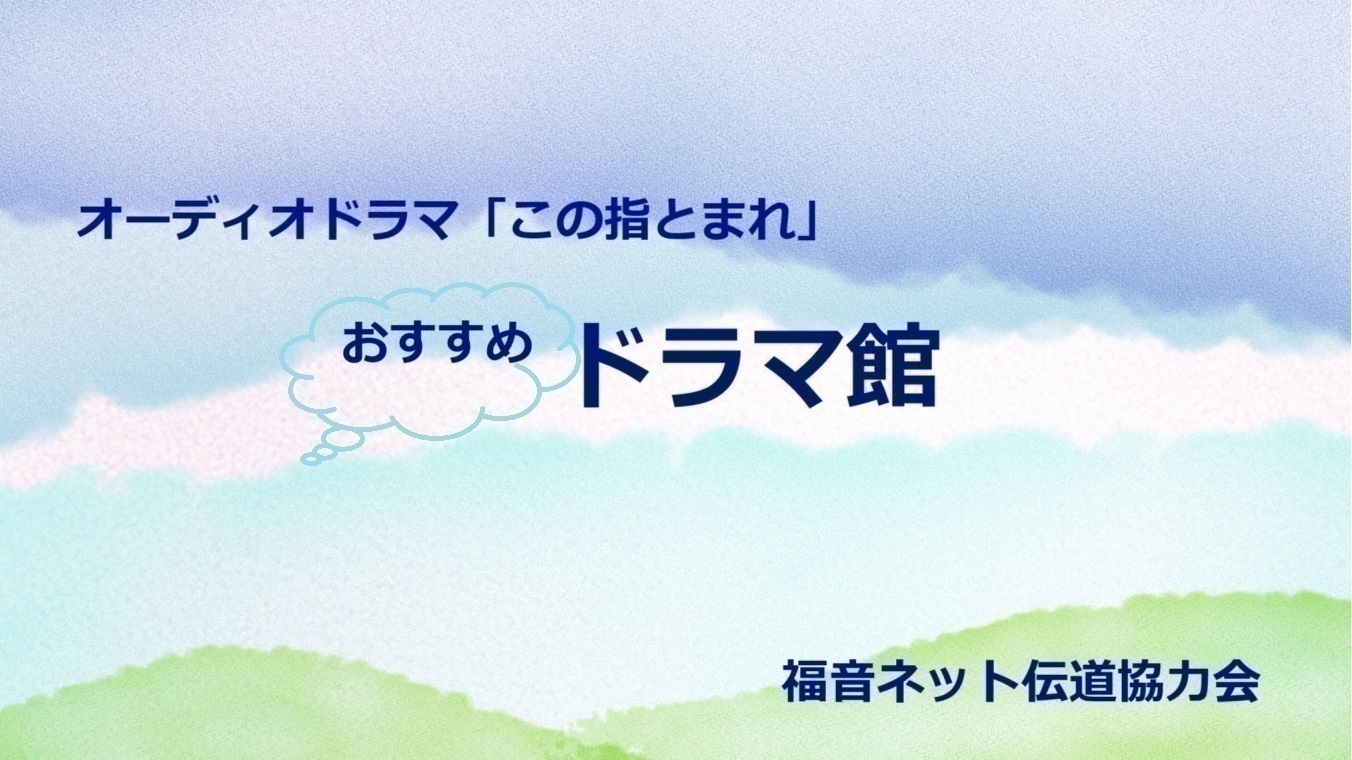 オーディオドラマ「この指とまれ」

おすすめ ドラマ館

福音ネット伝道協力会